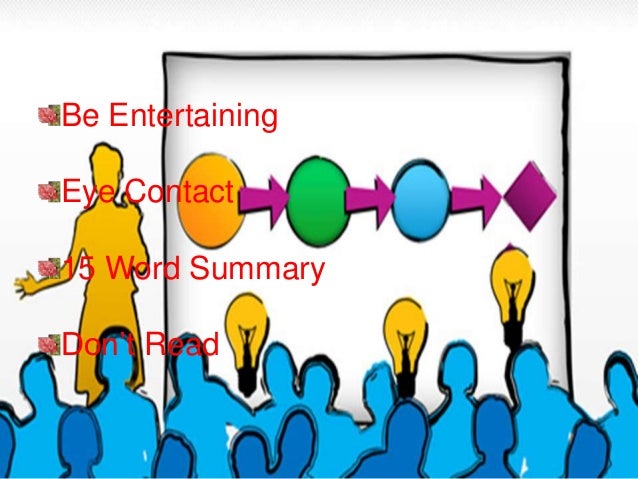 Be Entertaining

Eye Contact

15 Word Summary

Don't Read